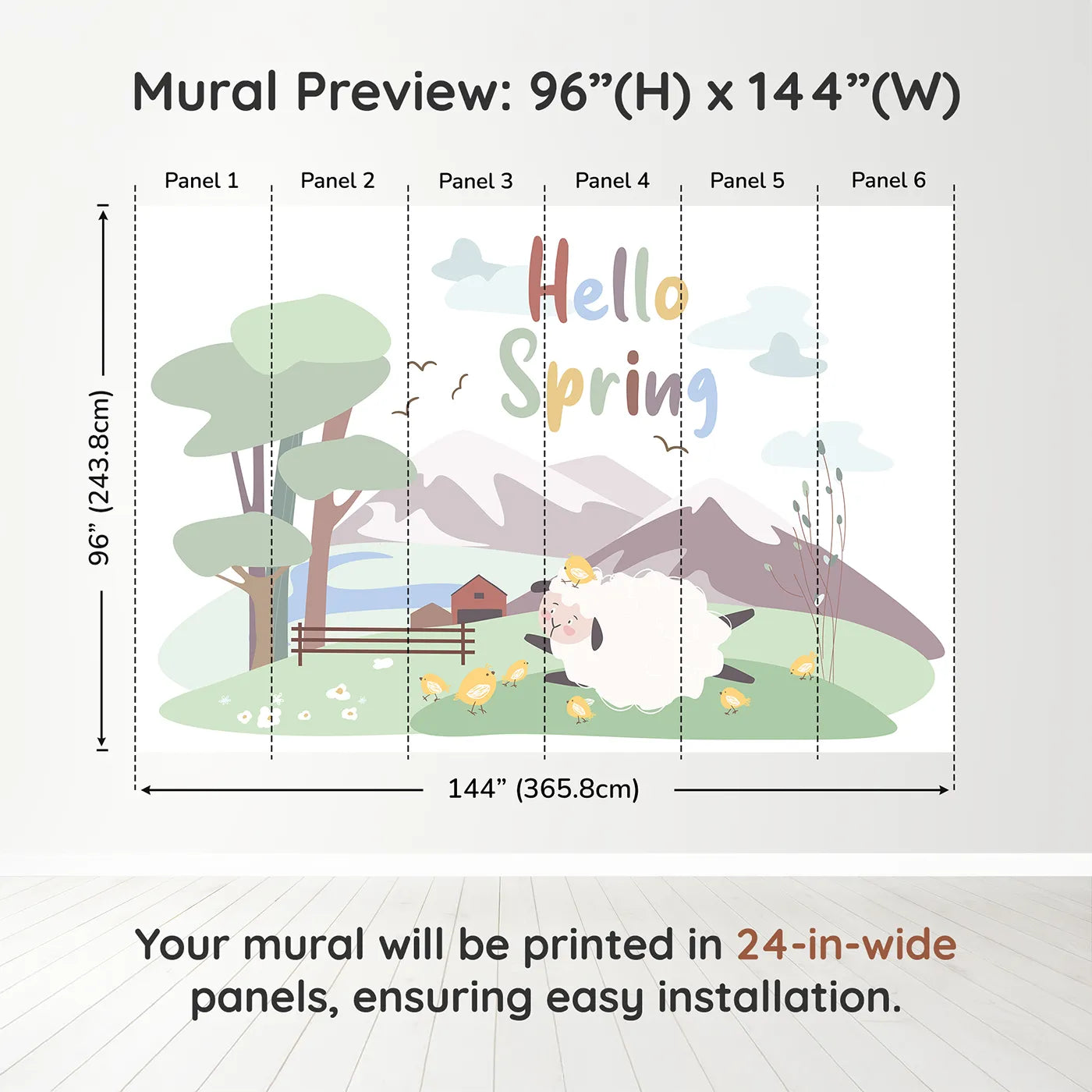 Mural Preview: 96”(H) x 144”(W)

Panel 1
Panel 2
Panel 3
Panel 4
Panel 5
Panel 6

96” (243.8cm)

Hello Spring

144” (365.8cm)

Your mural will be printed in 24-in-wide panels, ensuring easy installation.